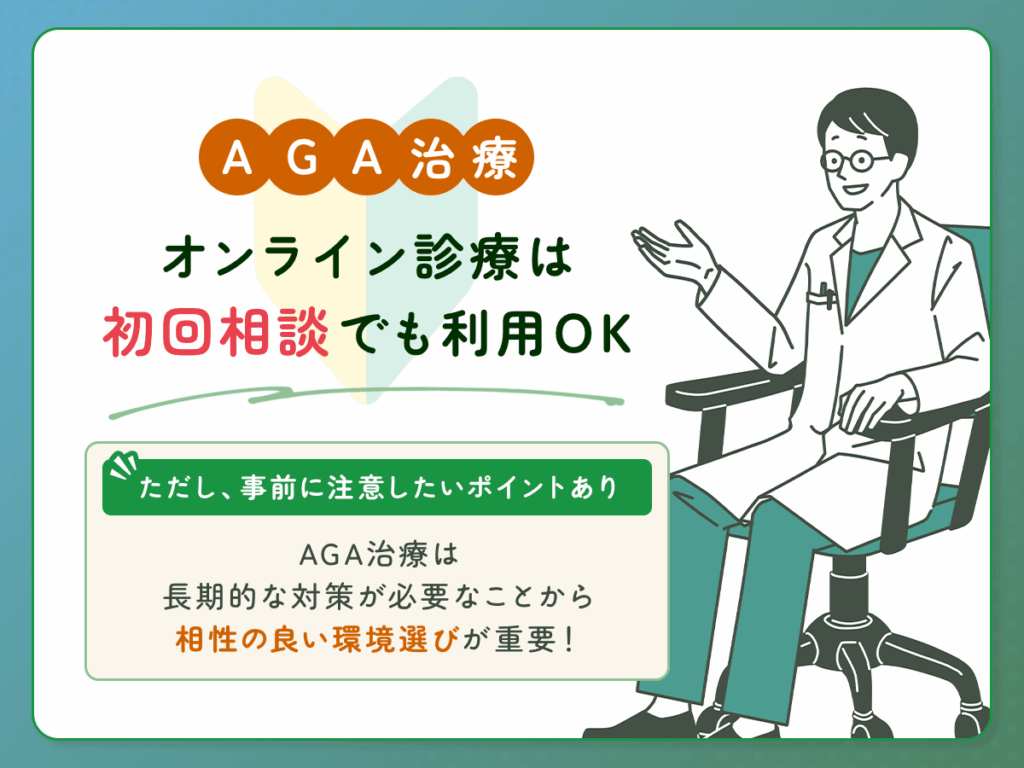 AGA治療

オンライン診療は
初回相談でも利用OK

ただし、事前に注意したいポイントあり

AGA治療は
長期的な対策が必要なことから
相性の良い環境選びが重要！